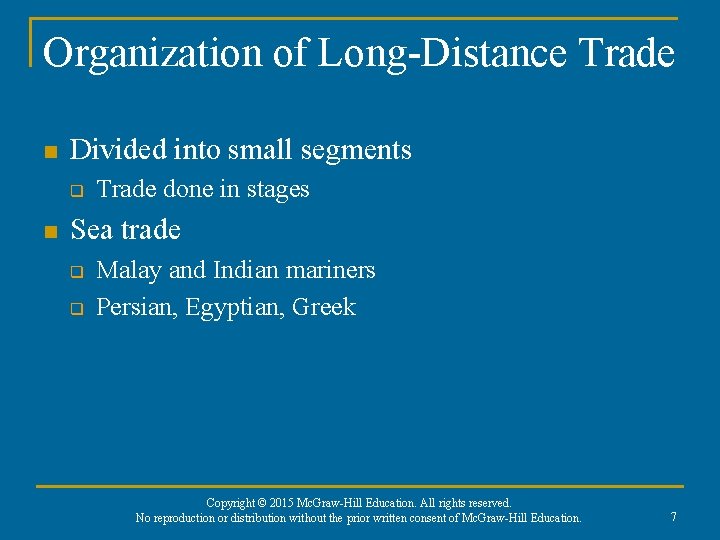 Organization of Long-Distance Trade

- Divided into small segments
  - Trade done in stages
- Sea trade
  - Malay and Indian mariners
  - Persian, Egyptian, Greek

Copyright © 2015 McGraw-Hill Education. All rights reserved.
No reproduction or distribution without the prior written consent of McGraw-Hill Education.

7